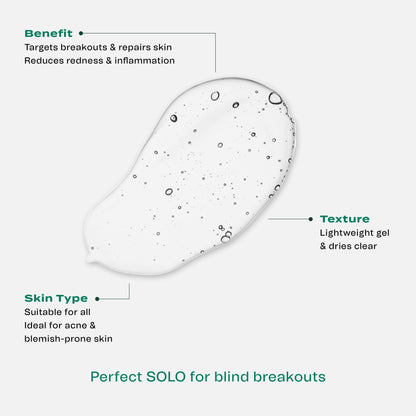 Benefit
Targets breakouts & repairs skin
Reduces redness & inflammation

Texture
Lightweight gel
& dries clear

Skin Type
Suitable for all
Ideal for acne & blemish-prone skin

Perfect SOLO for blind breakouts